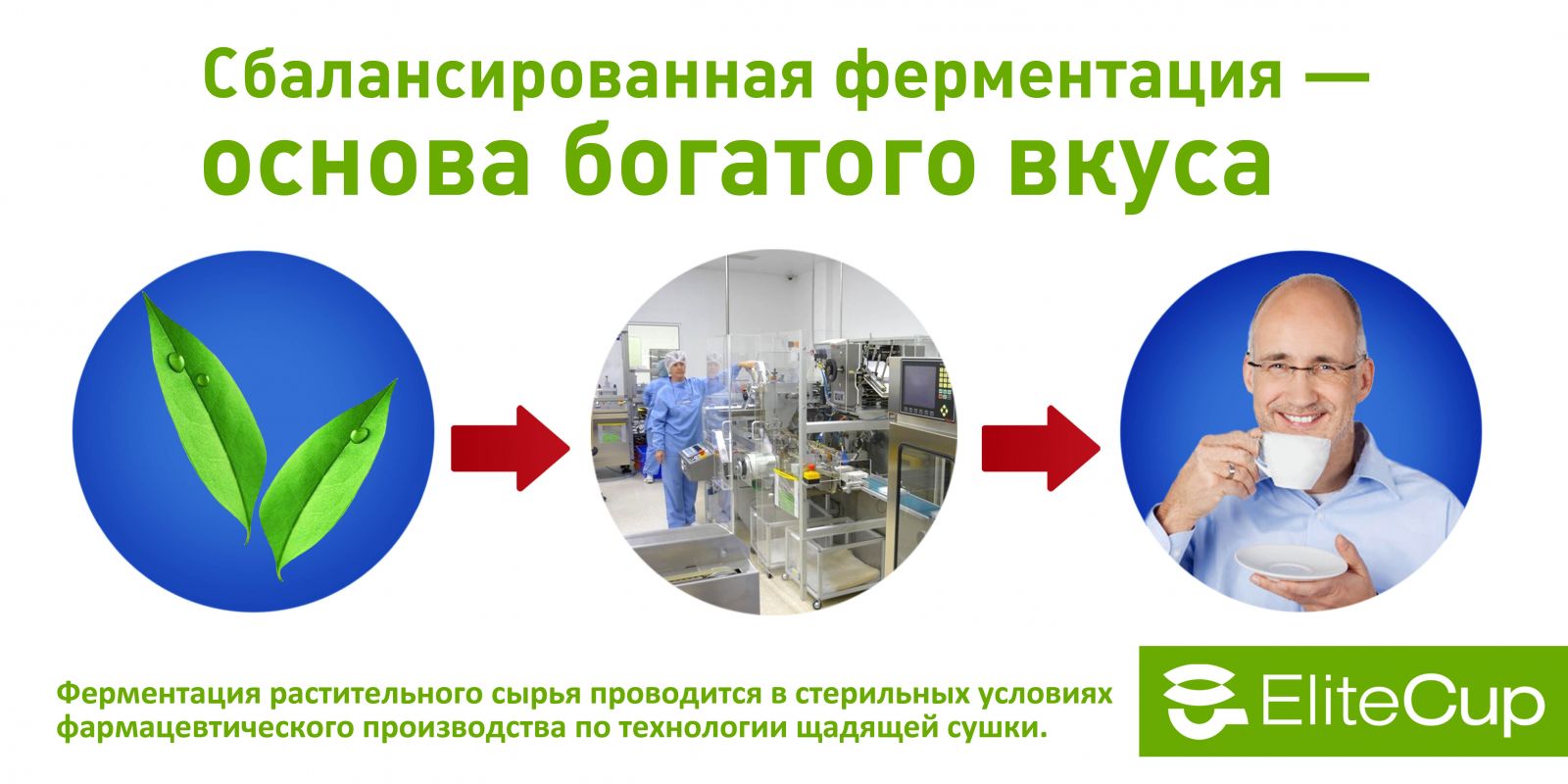 Сбалансированная ферментация —
основа богатого вкуса

Ферментация растительного сырья проводится в стерильных условиях фармацевтического производства по технологии щадящей сушки.

EliteCup